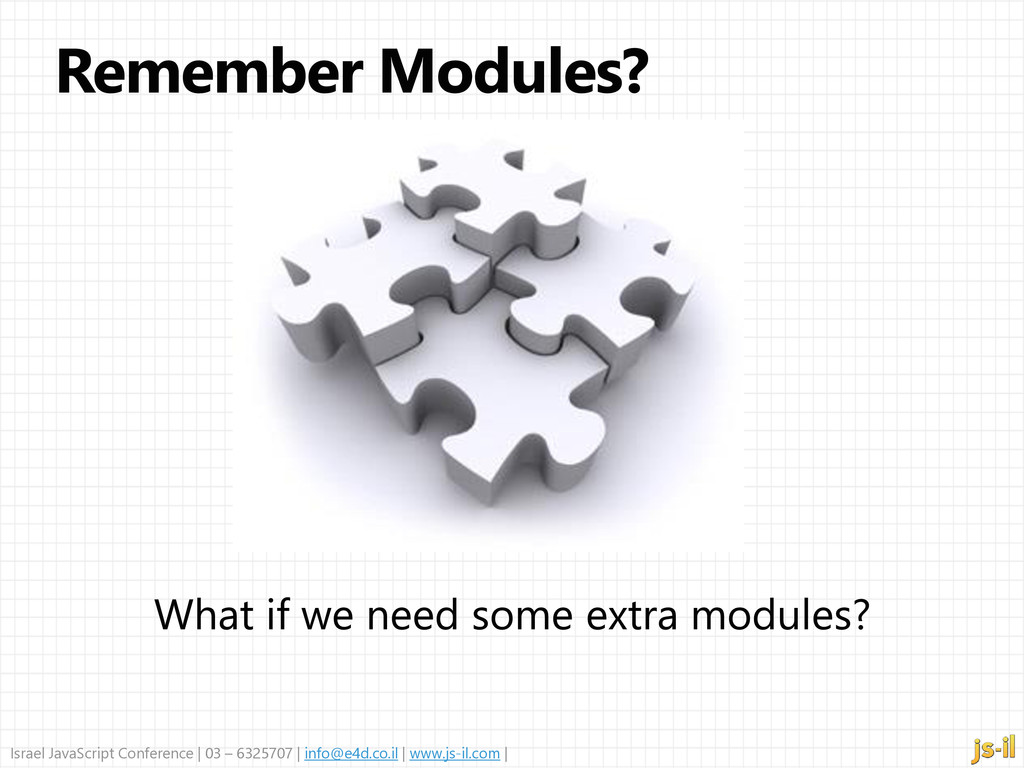 Remember Modules?

What if we need some extra modules?

Israel JavaScript Conference | 03 – 6325707 | info@e4d.co.il | www.js-il.com |

js-il